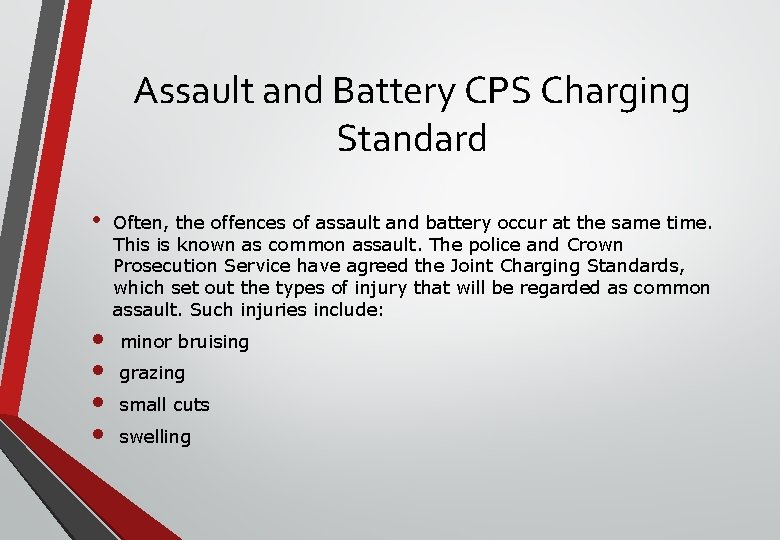 Assault and Battery CPS Charging Standard

• Often, the offences of assault and battery occur at the same time. This is known as common assault. The police and Crown Prosecution Service have agreed the Joint Charging Standards, which set out the types of injury that will be regarded as common assault. Such injuries include:

• minor bruising
• grazing
• small cuts
• swelling